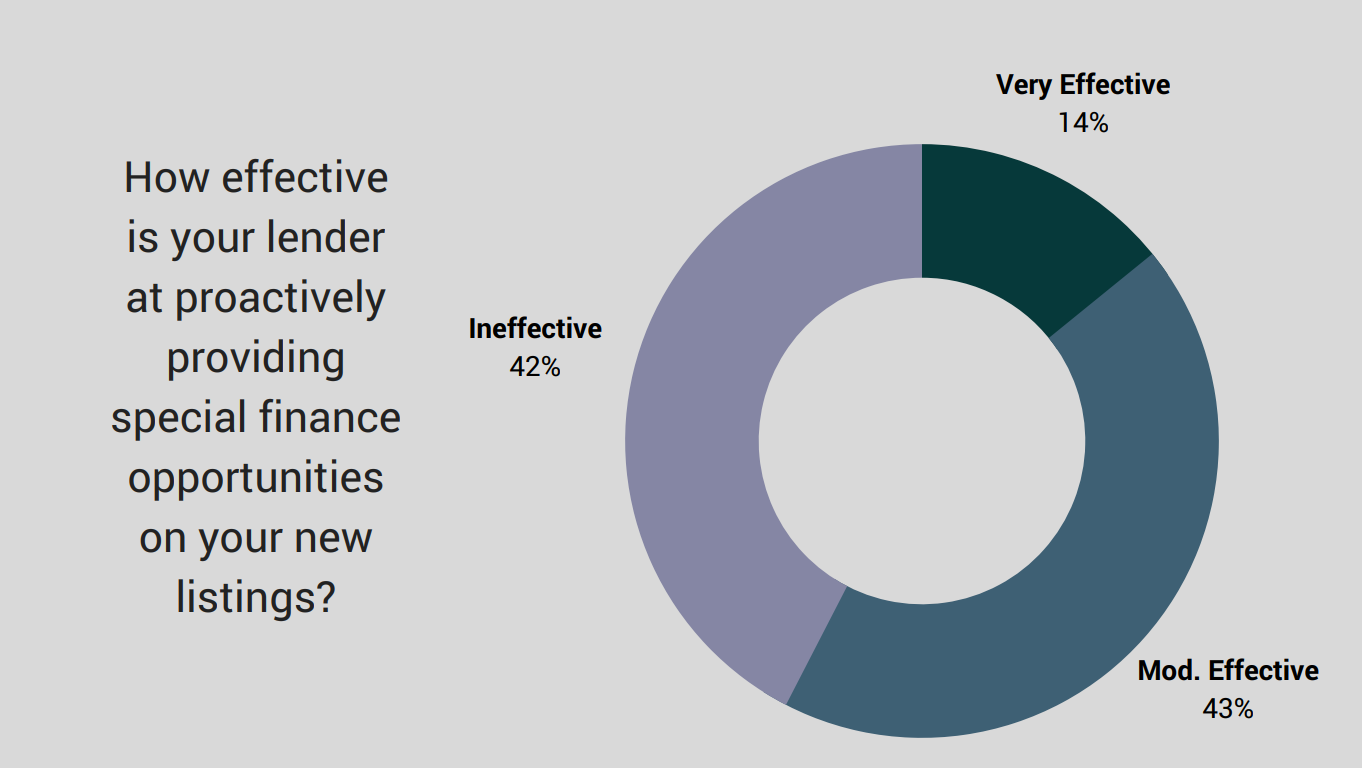 How effective is your lender at proactively providing special finance opportunities on your new listings?

Very Effective
14%

Ineffective
42%

Mod. Effective
43%